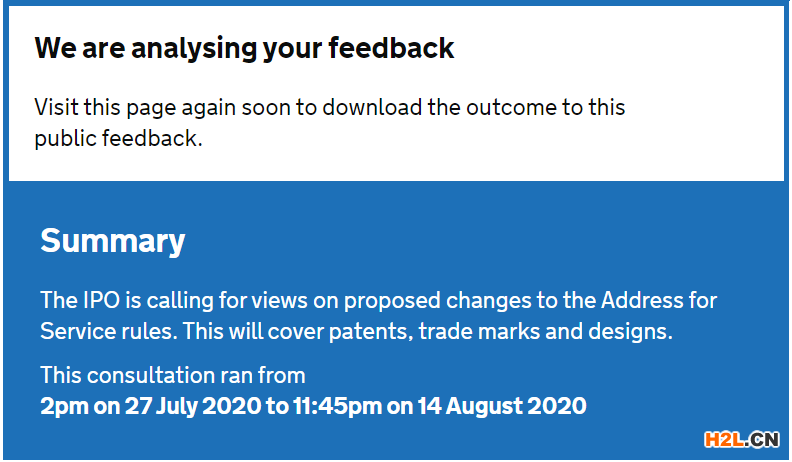 We are analysing your feedback

Visit this page again soon to download the outcome to this public feedback.

Summary

The IPO is calling for views on proposed changes to the Address for Service rules. This will cover patents, trade marks and designs.

This consultation ran from
2pm on 27 July 2020 to 11:45pm on 14 August 2020

H2L.CN